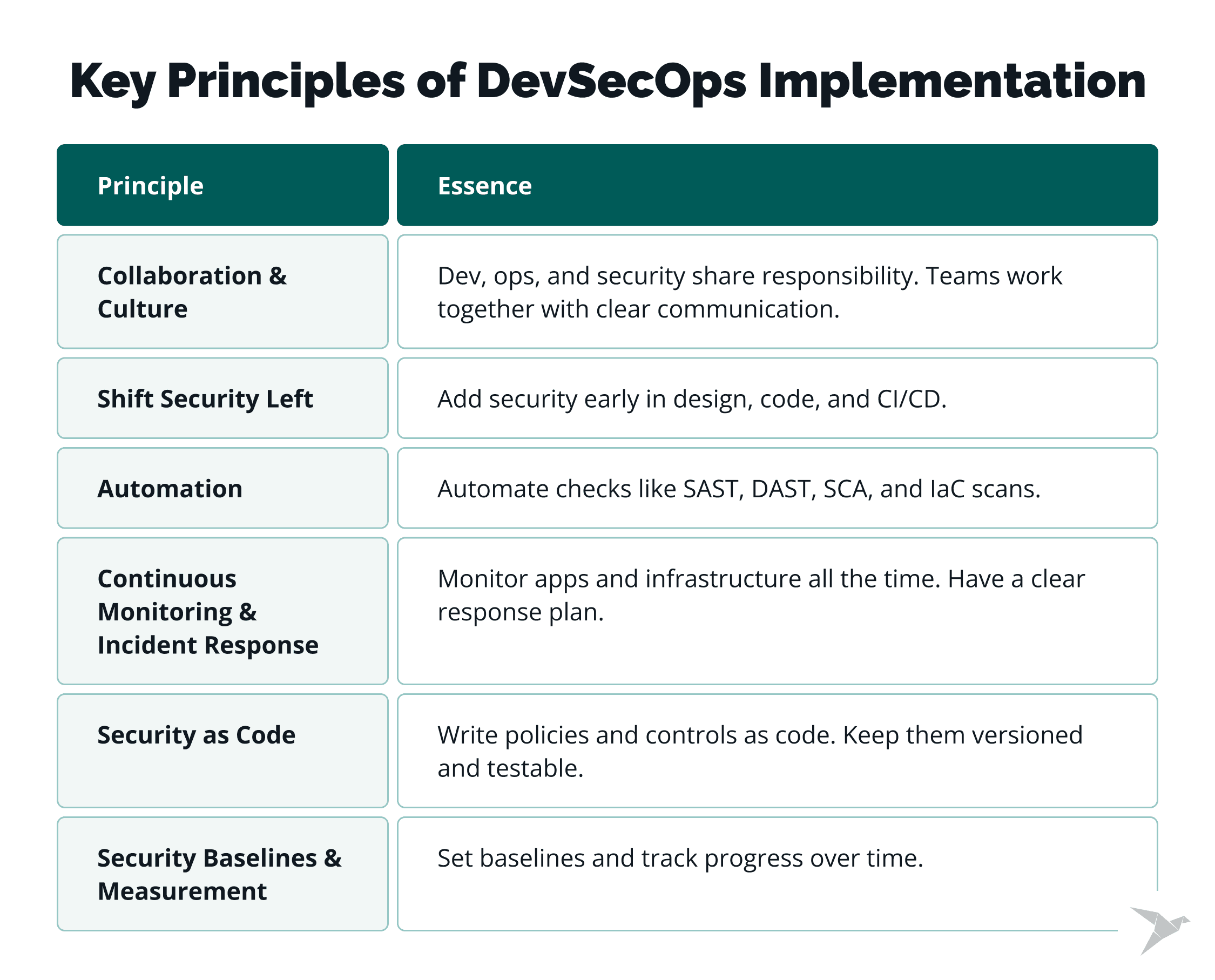 Key Principles of DevSecOps Implementation

| Principle | Essence |
|---|---|
| Collaboration & Culture | Dev, ops, and security share responsibility. Teams work together with clear communication. |
| Shift Security Left | Add security early in design, code, and CI/CD. |
| Automation | Automate checks like SAST, DAST, SCA, and IaC scans. |
| Continuous Monitoring & Incident Response | Monitor apps and infrastructure all the time. Have a clear response plan. |
| Security as Code | Write policies and controls as code. Keep them versioned and testable. |
| Security Baselines & Measurement | Set baselines and track progress over time. |